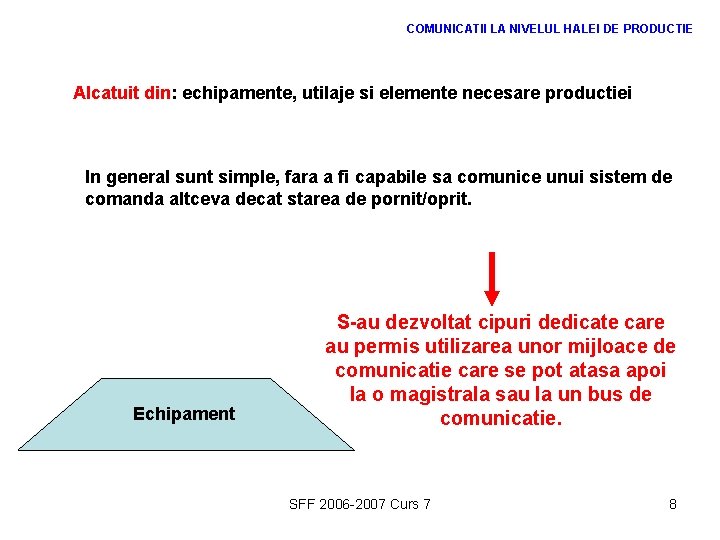 COMUNICATII LA NIVELUL HALEI DE PRODUCTIE

Alcatuit din: echipamente, utilaje si elemente necesare productiei

In general sunt simple, fara a fi capabile sa comunice unui sistem de comanda altceva decat starea de pornit/oprit.

S-au dezvoltat cipuri dedicate care au permis utilizarea unor mijloace de comunicatie care se pot atasa apoi la o magistrala sau la un bus de comunicatie.

Echipament

SFF 2006-2007 Curs 7

8